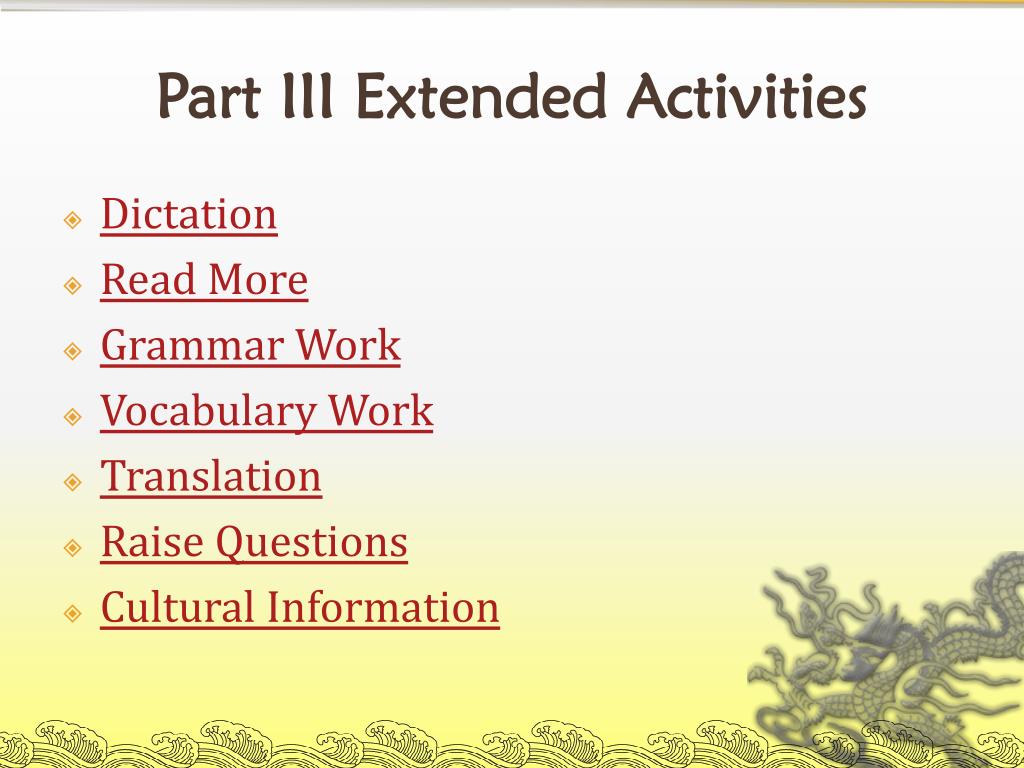 Part III Extended Activities

Dictation
Read More
Grammar Work
Vocabulary Work
Translation
Raise Questions
Cultural Information